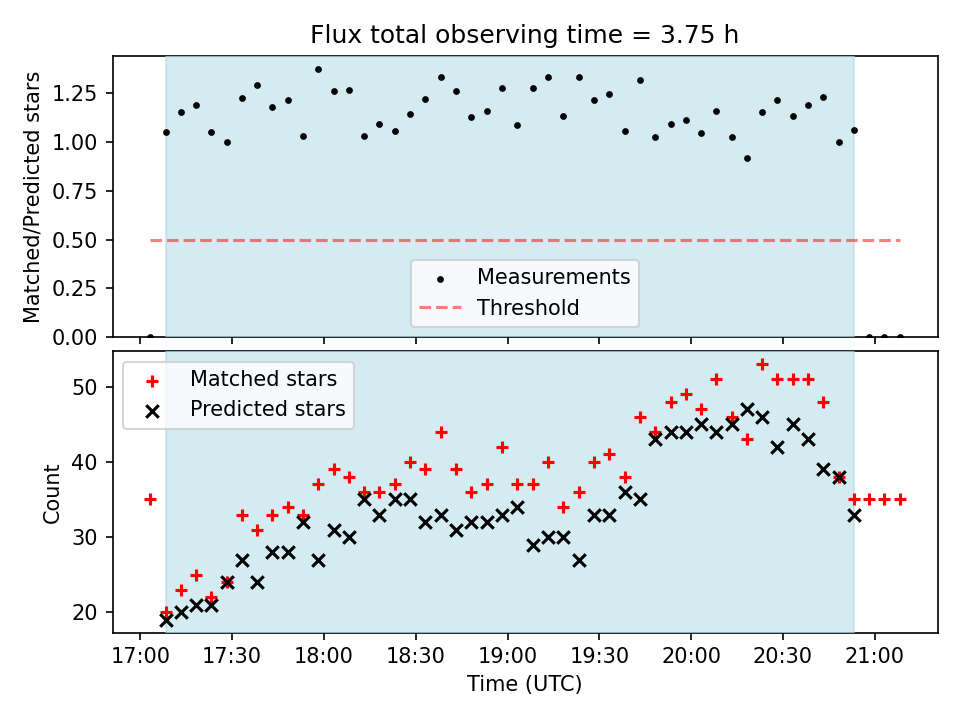 Flux total observing time = 3.75 h

Matched/Predicted stars

1.25
1.00
0.75
0.50
0.25
0.00

Measurements
Threshold

Matched stars
Predicted stars

Count

50
40
30
20

17:00 17:30 18:00 18:30 19:00 19:30 20:00 20:30 21:00

Time (UTC)